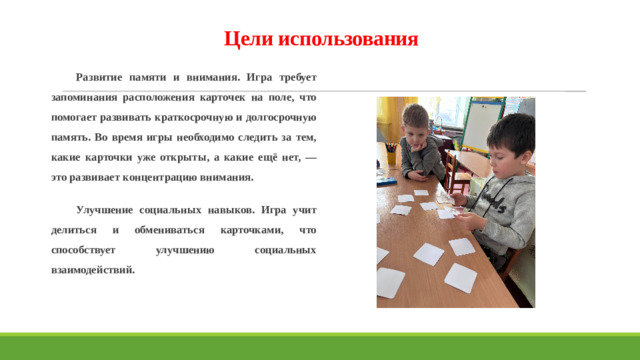 Цели использования

Развитие памяти и внимания. Игра требует запоминания расположения карточек на поле, что помогает развивать краткосрочную и долгосрочную память. Во время игры необходимо следить за тем, какие карточки уже открыты, а какие ещё нет, — это развивает концентрацию внимания.

Улучшение социальных навыков. Игра учит делиться и обмениваться карточками, что способствует улучшению социальных взаимодействий.